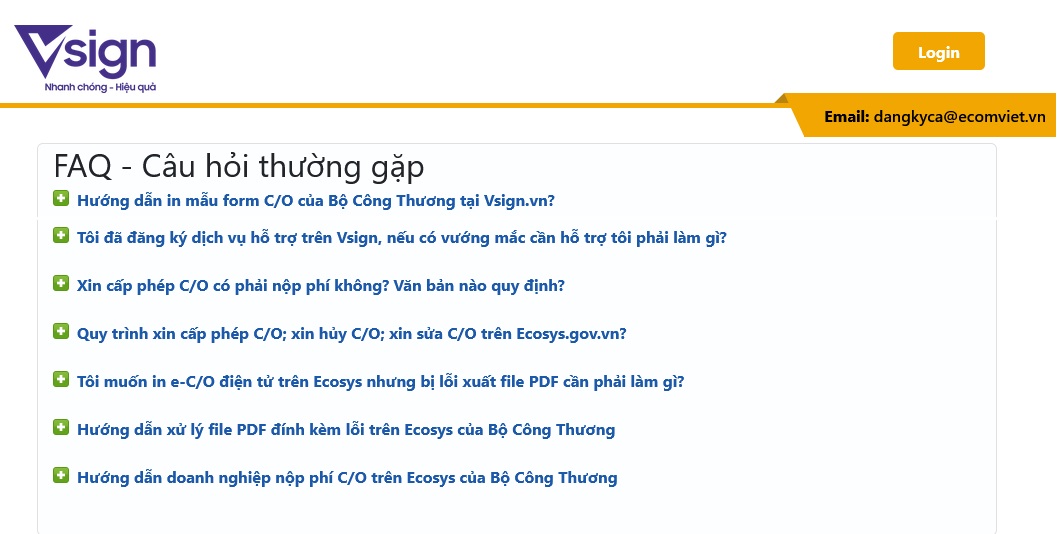 Vsign
Nhanh chóng - Hiệu quả

Login

Email: dangkyca@ecomviet.vn

FAQ - Câu hỏi thường gặp

Hướng dẫn in mẫu form C/O của Bộ Công Thương tại Vsign.vn?

Tôi đã đăng ký dịch vụ hỗ trợ trên Vsign, nếu có vướng mắc cần hỗ trợ tôi phải làm gì?

Xin cấp phép C/O có phải nộp phí không? Văn bản nào quy định?

Quy trình xin cấp phép C/O; xin hủy C/O; xin sửa C/O trên Ecosys.gov.vn?

Tôi muốn in e-C/O điện tử trên Ecosys nhưng bị lỗi xuất file PDF cần phải làm gì?

Hướng dẫn xử lý file PDF đính kèm lỗi trên Ecosys của Bộ Công Thương

Hướng dẫn doanh nghiệp nộp phí C/O trên Ecosys của Bộ Công Thương